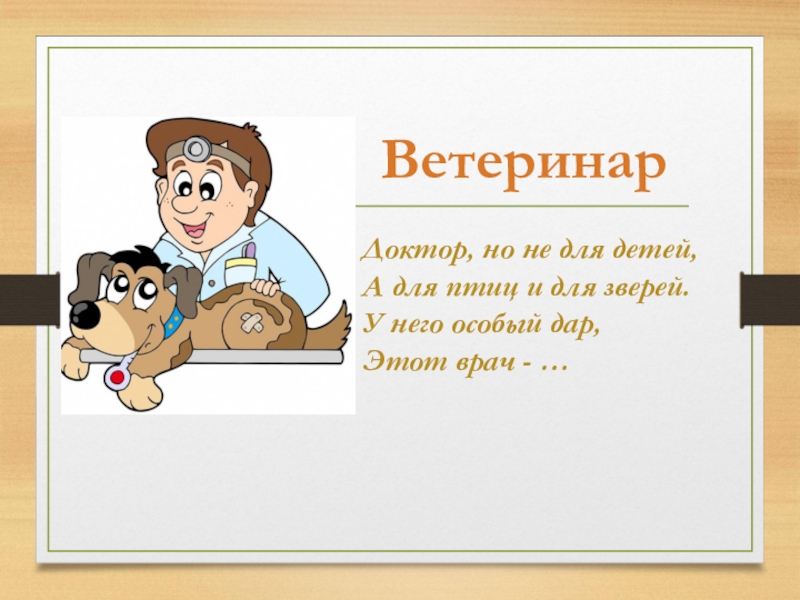 Ветеринар

Доктор, но не для детей,
А для птиц и для зверей.
У него особый дар,
Этот врач - …